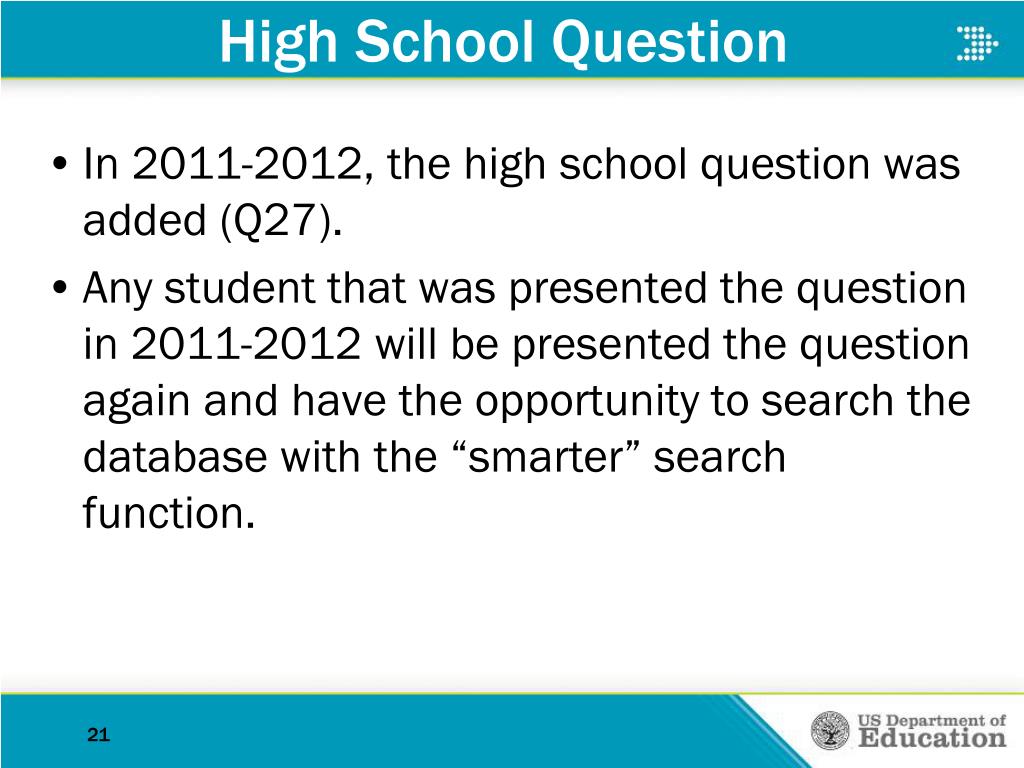 High School Question

• In 2011-2012, the high school question was added (Q27).

• Any student that was presented the question in 2011-2012 will be presented the question again and have the opportunity to search the database with the “smarter” search function.

21

US Department of Education